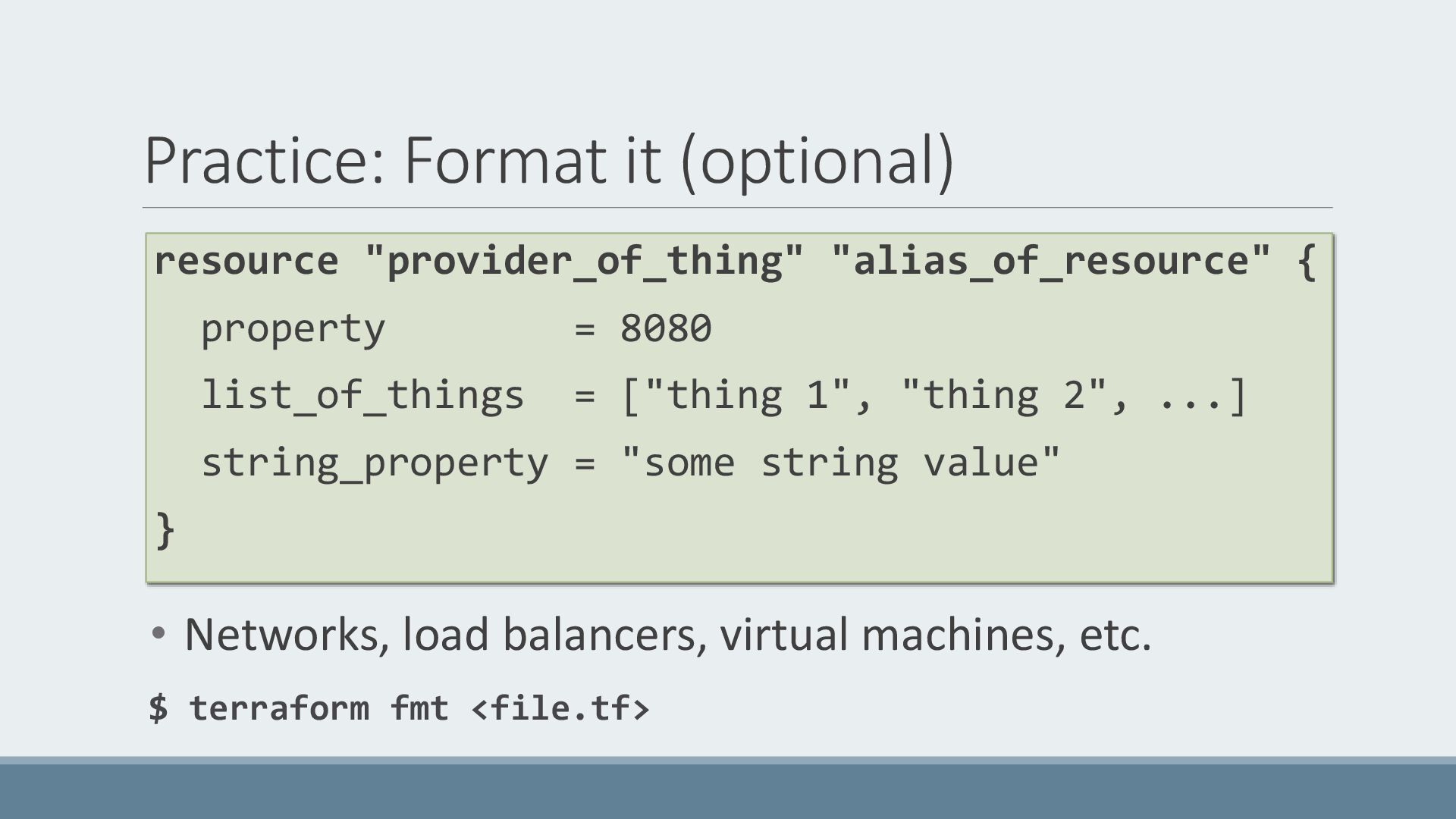 Practice: Format it (optional)

resource "provider_of_thing" "alias_of_resource" {
  property        = 8080
  list_of_things  = ["thing 1", "thing 2", ...]
  string_property = "some string value"
}

• Networks, load balancers, virtual machines, etc.

$ terraform fmt <file.tf>